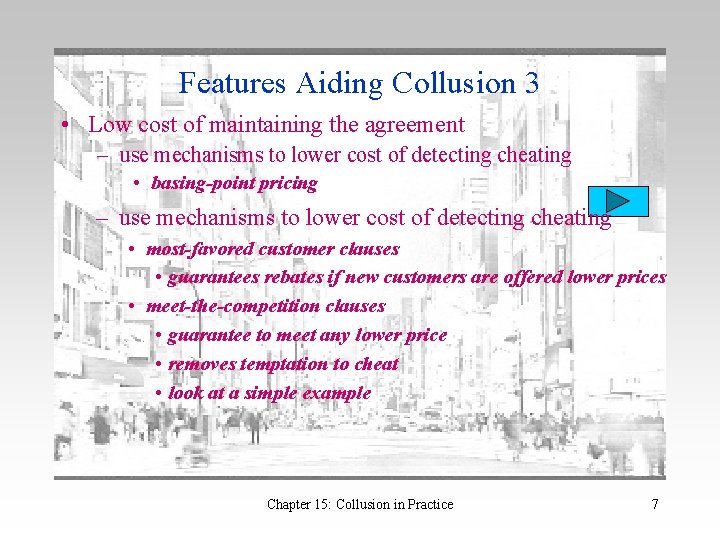 Features Aiding Collusion 3

• Low cost of maintaining the agreement
– use mechanisms to lower cost of detecting cheating
• basing-point pricing
– use mechanisms to lower cost of detecting cheating
• most-favored customer clauses
• guarantees rebates if new customers are offered lower prices
• meet-the-competition clauses
• guarantee to meet any lower price
• removes temptation to cheat
• look at a simple example

Chapter 15: Collusion in Practice

7